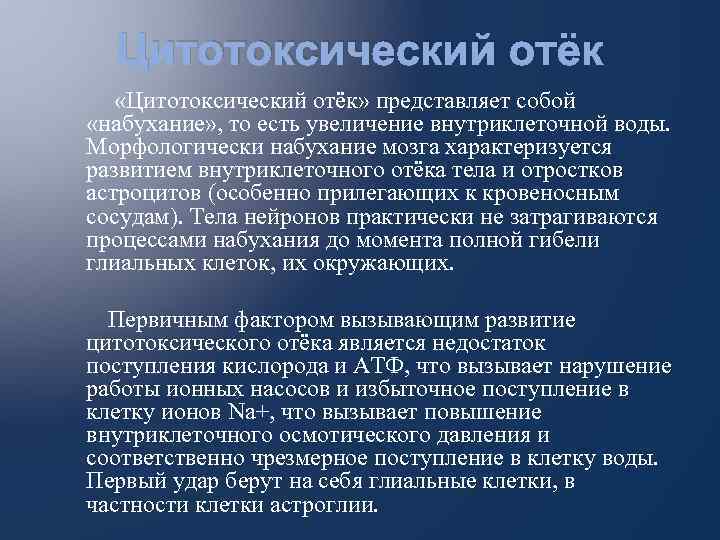 Цитотоксический отёк

«Цитотоксический отёк» представляет собой «набухание», то есть увеличение внутриклеточной воды. Морфологически набухание мозга характеризуется развитием внутриклеточного отёка тела и отростков астроцитов (особенно прилегающих к кровеносным сосудам). Тела нейронов практически не затрагиваются процессами набухания до момента полной гибели глиальных клеток, их окружающих.

Первичным фактором вызывающим развитие цитотоксического отёка является недостаток поступления кислорода и АТФ, что вызывает нарушение работы ионных насосов и избыточное поступление в клетку ионов Na+, что вызывает повышение внутриклеточного осмотического давления и соответственно чрезмерное поступление в клетку воды. Первый удар берут на себя глиальные клетки, в частности клетки астроглии.